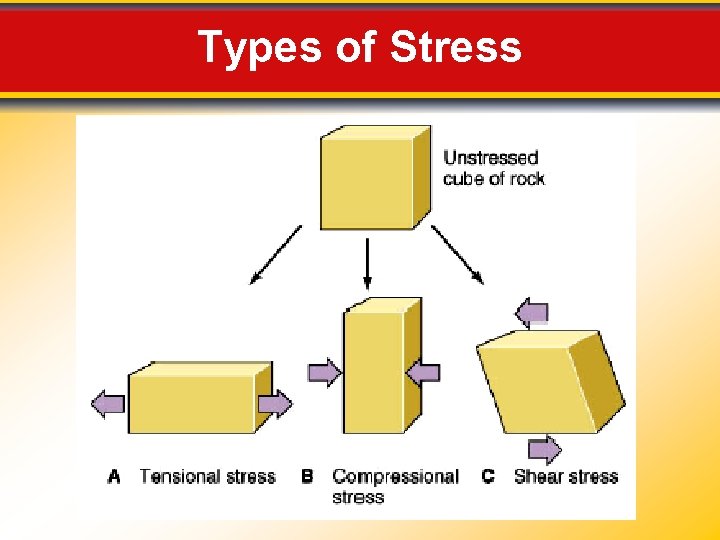 Types of Stress

Unstressed cube of rock

A Tensional stress

B Compressional stress

C Shear stress